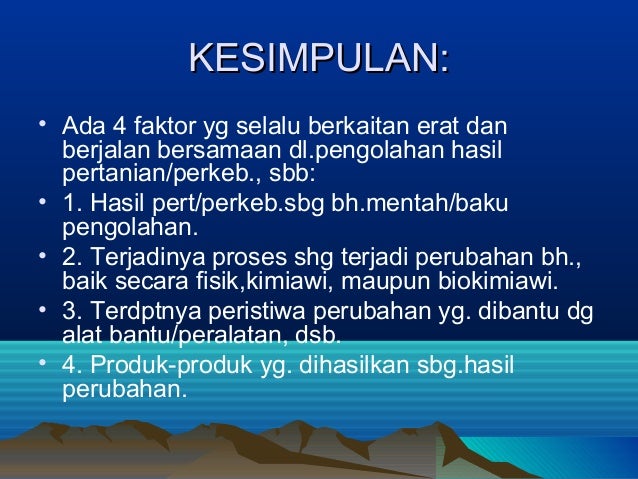 KESIMPULAN:

• Ada 4 faktor yg selalu berkaitan erat dan berjalan bersamaan dl.pengolahan hasil pertanian/perkeb., sbb:

• 1. Hasil pert/perkeb.sbg bh.mentah/baku pengolahan.

• 2. Terjadinya proses shg terjadi perubahan bh., baik secara fisik,kimiawi, maupun biokimiawi.

• 3. Terdptnya peristiwa perubahan yg. dibantu dg alat bantu/peralatan, dsb.

• 4. Produk-produk yg. dihasilkan sbg.hasil perubahan.